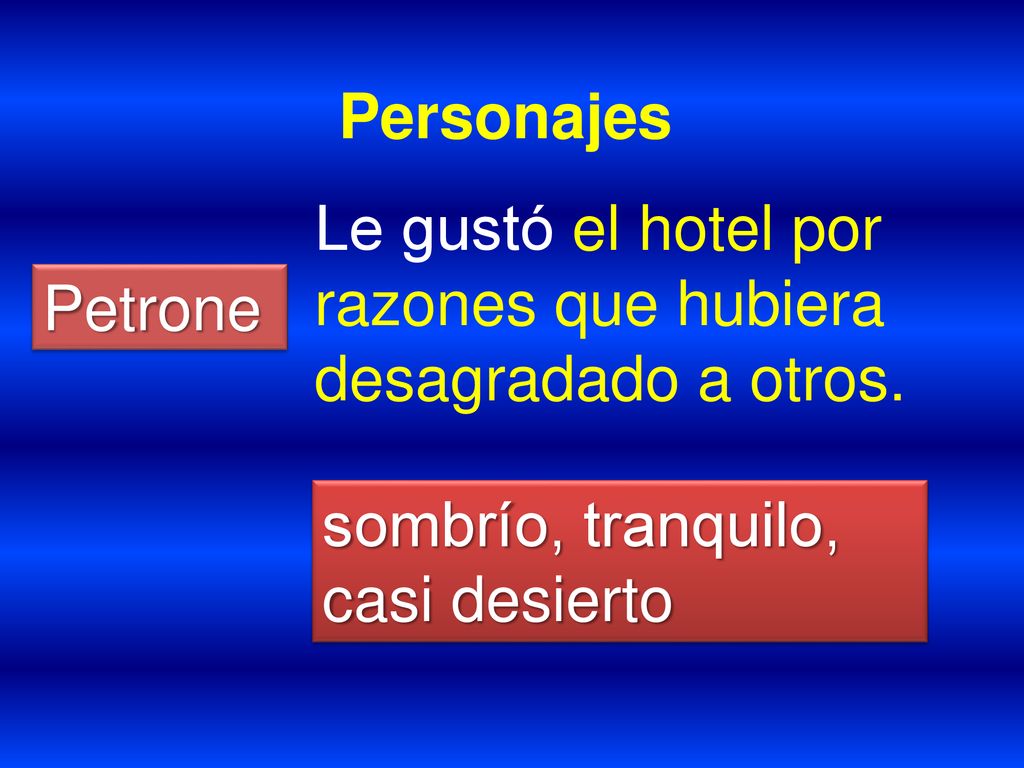 Personajes

Petrone

Le gustó el hotel por razones que hubiera desagradado a otros.

sombrío, tranquilo, casi desierto